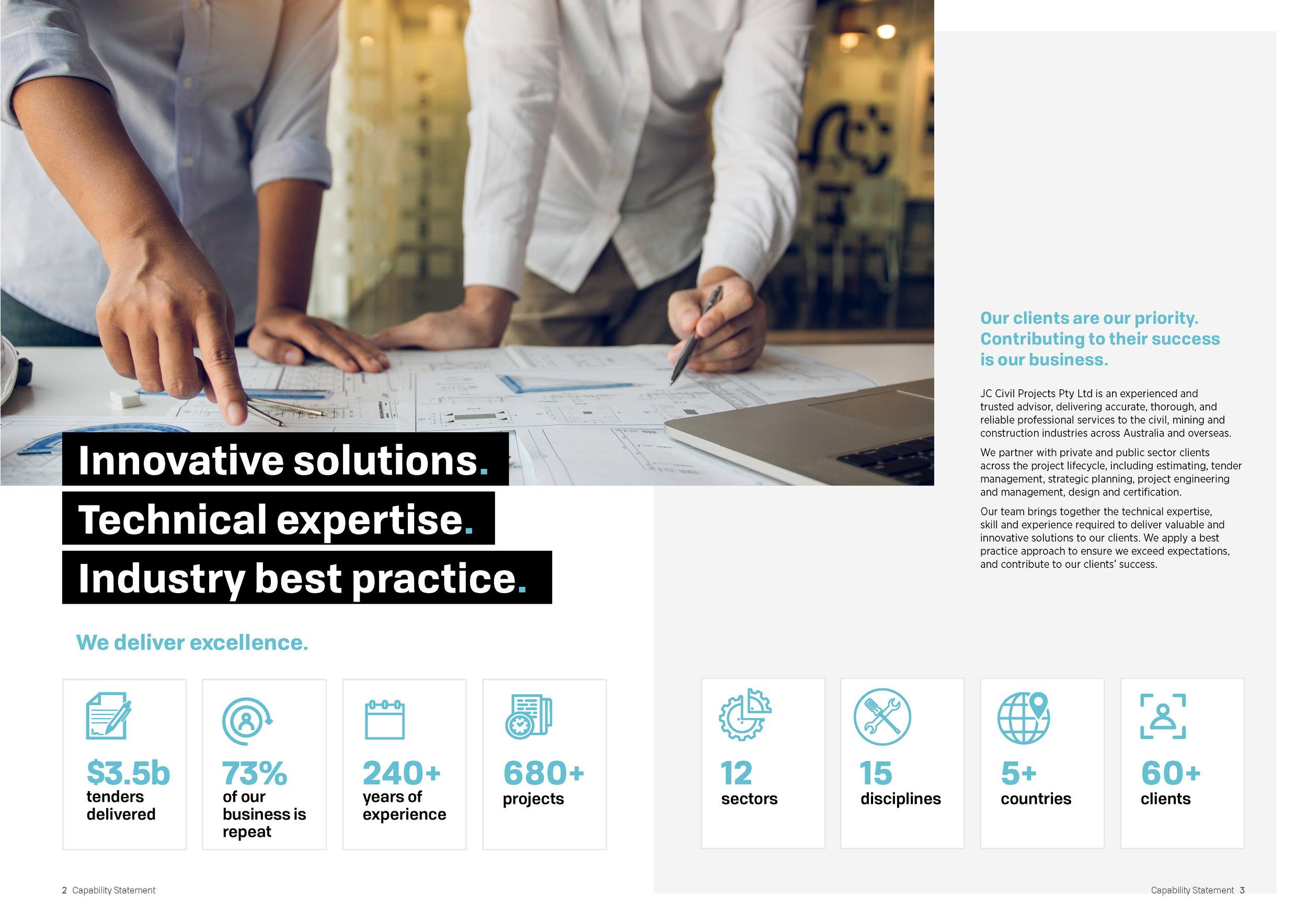 Innovative solutions.

Technical expertise.

Industry best practice.

We deliver excellence.

$3.5b tenders delivered

73% of our business is repeat

240+ years of experience

680+ projects

2 Capability Statement

Our clients are our priority. Contributing to their success is our business.

JC Civil Projects Pty Ltd is an experienced and trusted advisor, delivering accurate, thorough, and reliable professional services to the civil, mining and construction industries across Australia and overseas.

We partner with private and public sector clients across the project lifecycle, including estimating, tender management, strategic planning, project engineering and management, design and certification.

Our team brings together the technical expertise, skill and experience required to deliver valuable and innovative solutions to our clients. We apply a best practice approach to ensure we exceed expectations, and contribute to our clients' success.

12 sectors

15 disciplines

5+ countries

60+ clients

Capability Statement 3